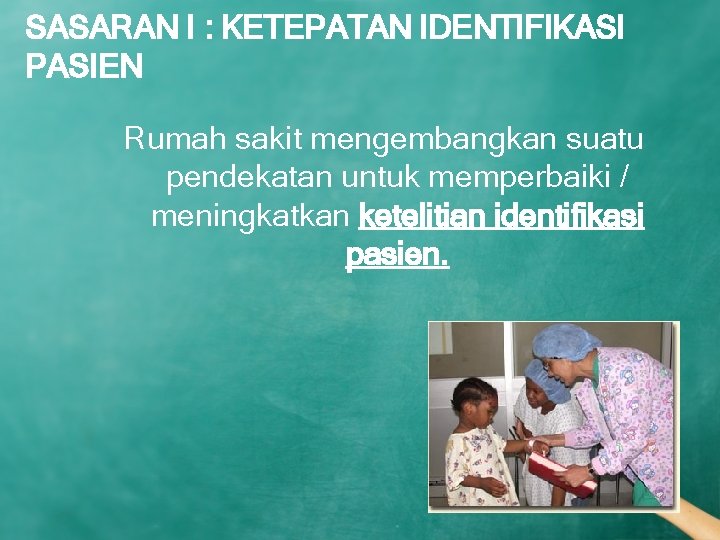 SASARAN I : KETEPATAN IDENTIFIKASI PASIEN

Rumah sakit mengembangkan suatu pendekatan untuk memperbaiki / meningkatkan ketelitian identifikasi pasien.